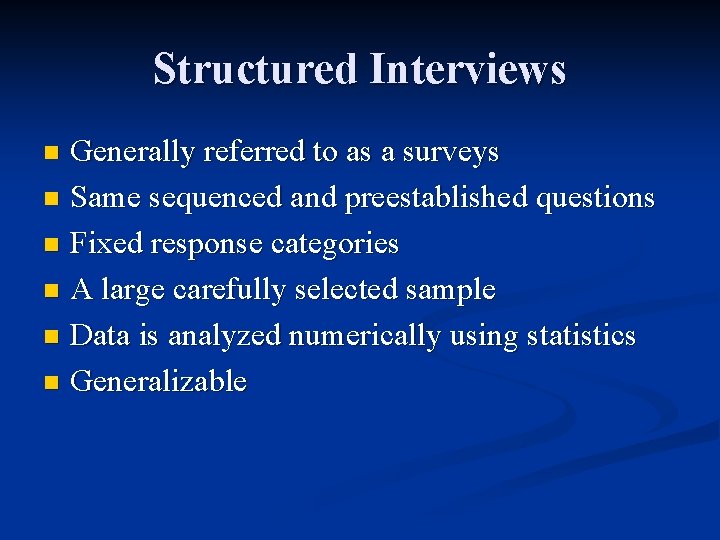 Structured Interviews

- Generally referred to as a surveys
- Same sequenced and preestablished questions
- Fixed response categories
- A large carefully selected sample
- Data is analyzed numerically using statistics
- Generalizable